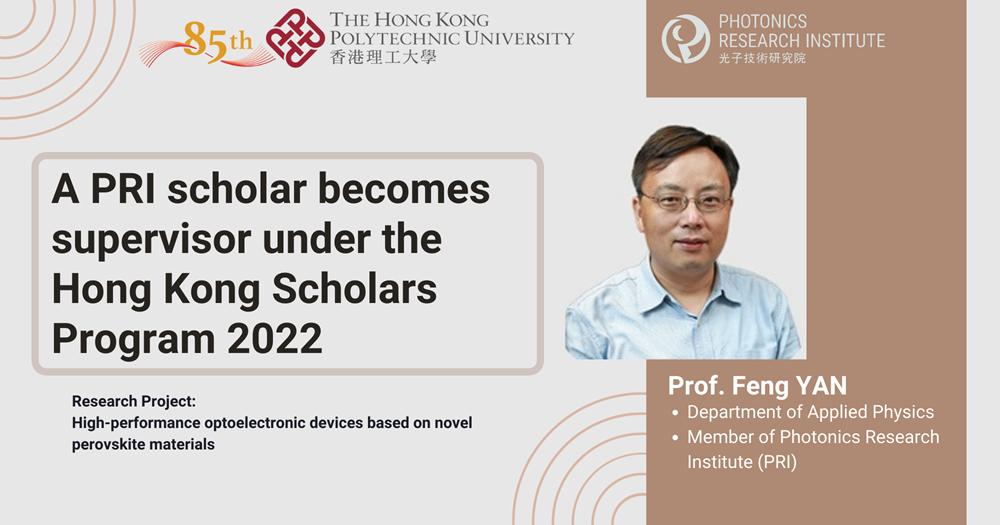 85th

THE HONG KONG POLYTECHNIC UNIVERSITY
香港理工大學

PHOTONICS RESEARCH INSTITUTE
光子技術研究院

A PRI scholar becomes supervisor under the Hong Kong Scholars Program 2022

Research Project:
High-performance optoelectronic devices based on novel perovskite materials

Prof. Feng YAN
• Department of Applied Physics
• Member of Photonics Research Institute (PRI)